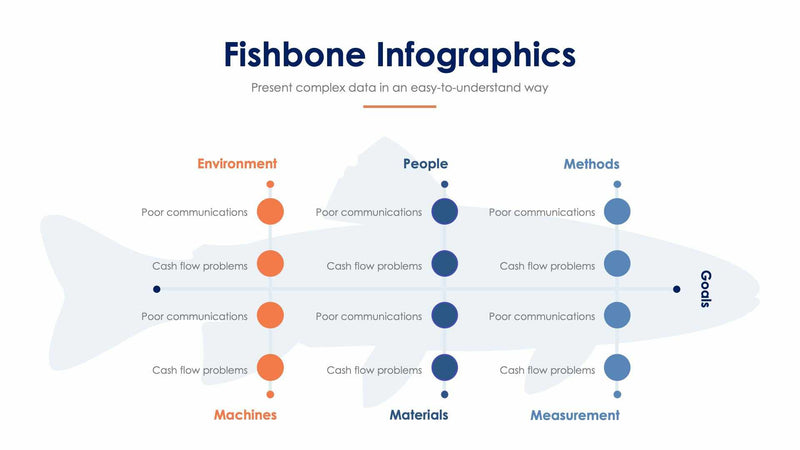 Fishbone Infographics

Present complex data in an easy-to-understand way

Environment

Poor communications

Cash flow problems

Poor communications

Cash flow problems

Machines

People

Poor communications

Cash flow problems

Poor communications

Cash flow problems

Materials

Methods

Poor communications

Cash flow problems

Poor communications

Cash flow problems

Measurement

Goals